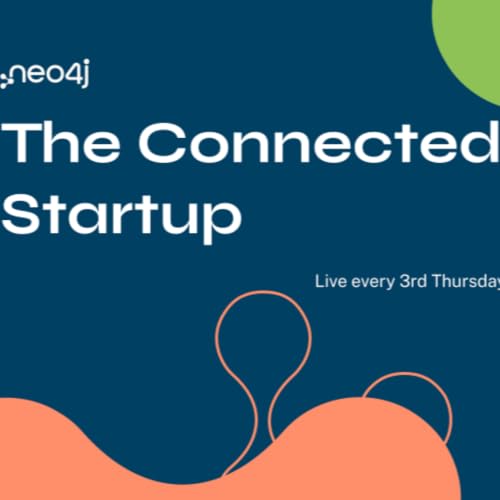 neo4j

The Connected Startup

Live every 3rd Thursday